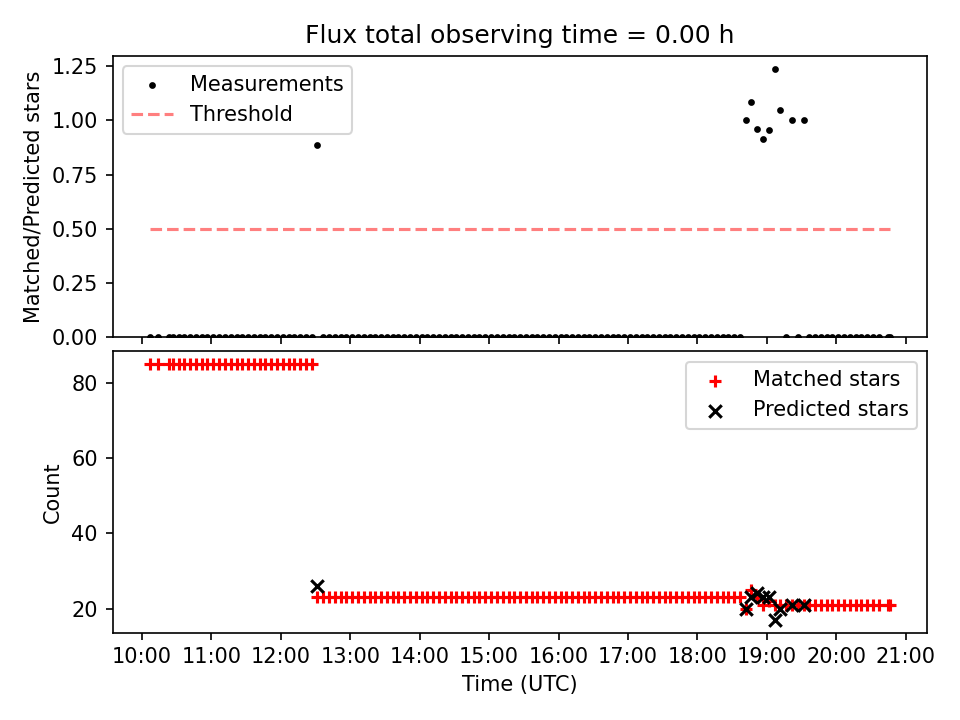 Flux total observing time = 0.00 h

Matched/Predicted stars

1.25
1.00
0.75
0.50
0.25
0.00

Measurements
Threshold

Count

80
60
40
20

Matched stars
Predicted stars

10:00 11:00 12:00 13:00 14:00 15:00 16:00 17:00 18:00 19:00 20:00 21:00

Time (UTC)